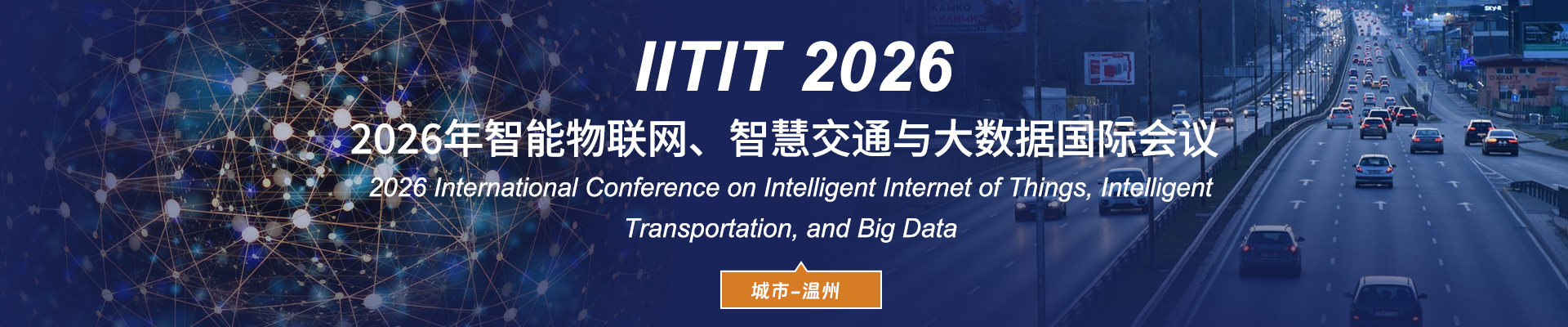 IITIT 2026

2026年智能物联网、智慧交通与大数据国际会议

2026 International Conference on Intelligent Internet of Things, Intelligent Transportation, and Big Data

城市-温州